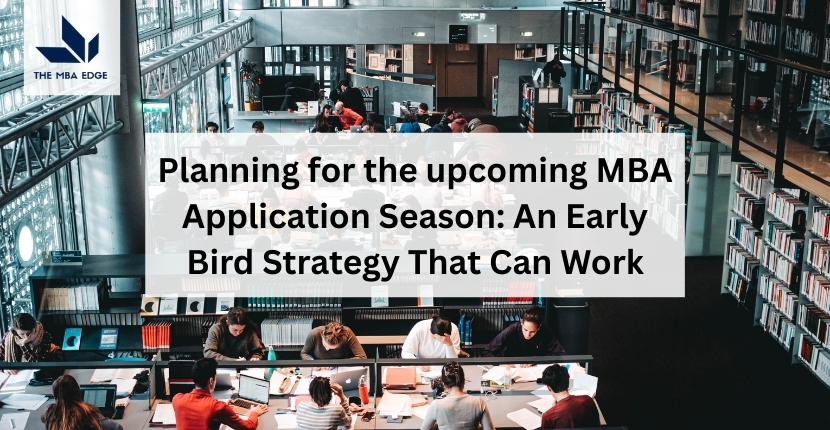 THE MBA EDGE

Planning for the upcoming MBA Application Season: An Early Bird Strategy That Can Work